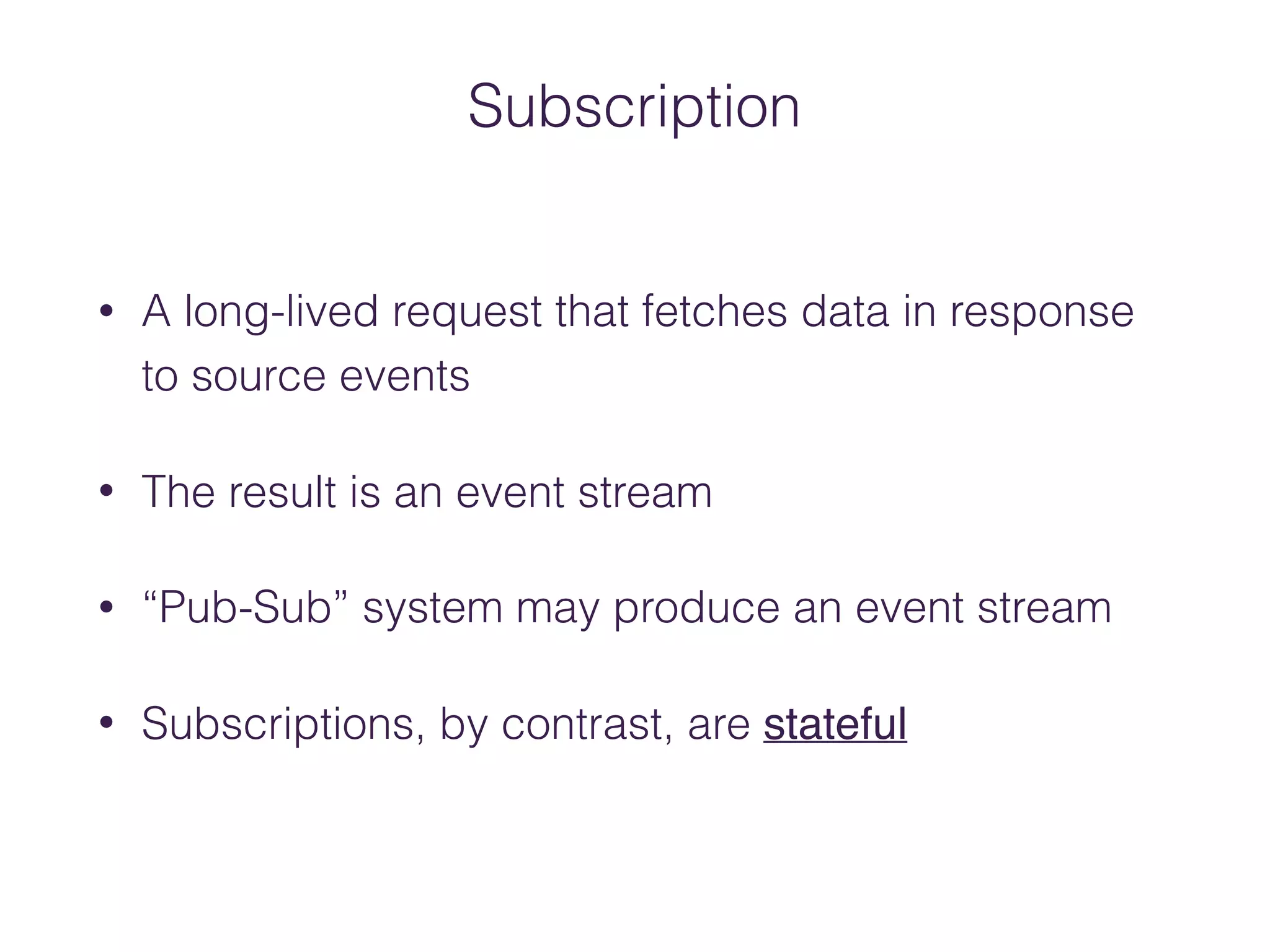 Subscription

• A long-lived request that fetches data in response to source events

• The result is an event stream

• “Pub-Sub” system may produce an event stream

• Subscriptions, by contrast, are stateful